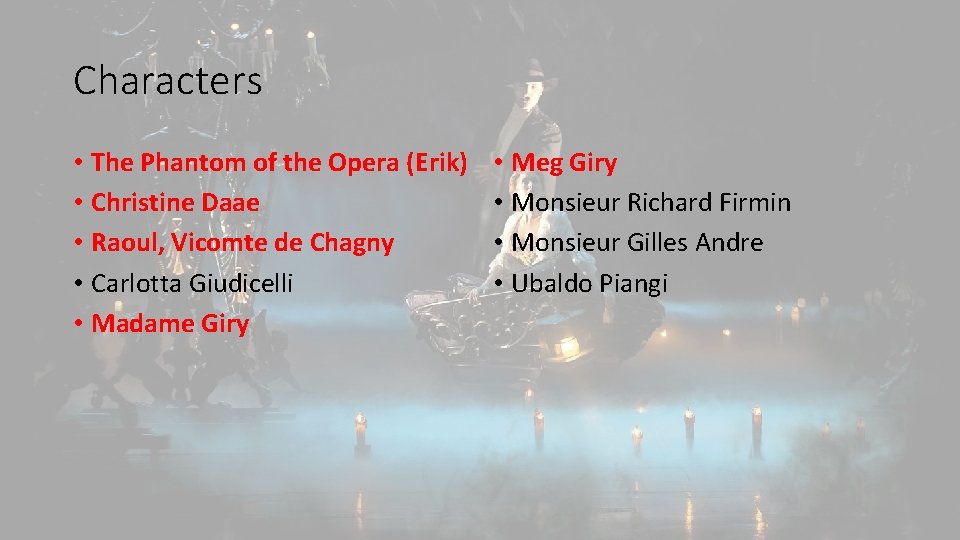 Characters

• The Phantom of the Opera (Erik)
• Christine Daae
• Raoul, Vicomte de Chagny
• Carlotta Giudicelli
• Madame Giry

• Meg Giry
• Monsieur Richard Firmin
• Monsieur Gilles Andre
• Ubaldo Piangi